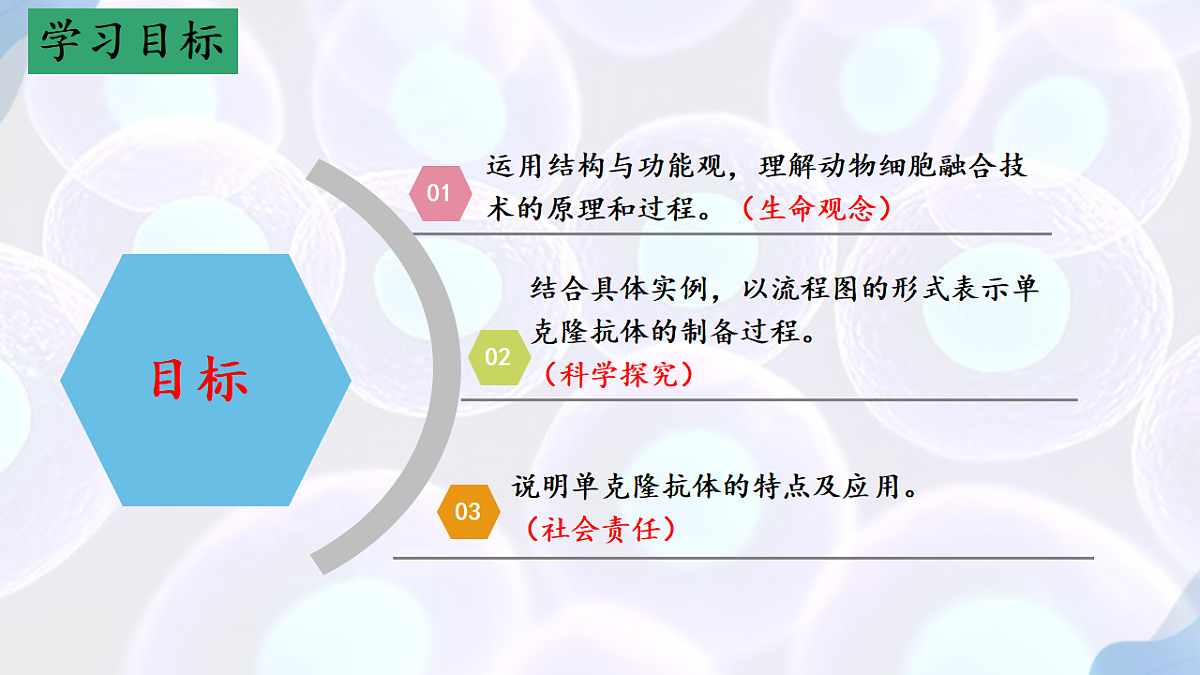 学习目标

目标

01 运用结构与功能观，理解动物细胞融合技术的原理和过程。（生命观念）

02 结合具体实例，以流程图的形式表示单克隆抗体的制备过程。（科学探究）

03 说明单克隆抗体的特点及应用。（社会责任）